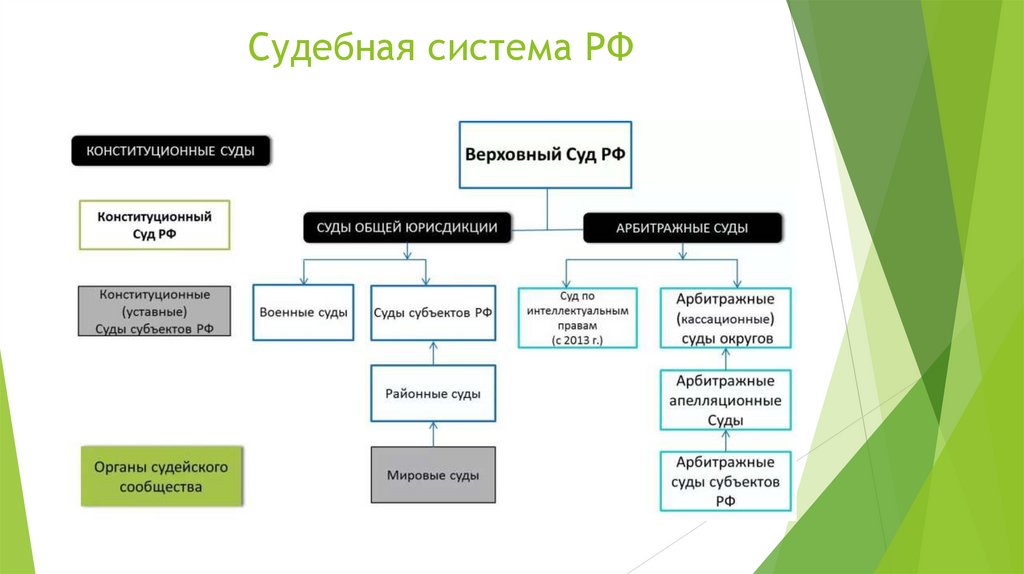 Судебная система РФ

КОНСТИТУЦИОННЫЕ СУДЫ

Конституционный Суд РФ

Конституционные (уставные) Суды субъектов РФ

Органы судейского сообщества

Верховный Суд РФ

СУДЫ ОБЩЕЙ ЮРИСДИКЦИИ

АРБИТРАЖНЫЕ СУДЫ

Военные суды

Суды субъектов РФ

Районные суды

Мировые суды

Суд по интеллектуальным правам (с 2013 г.)

Арбитражные (кассационные) суды округов

Арбитражные апелляционные Суды

Арбитражные суды субъектов РФ